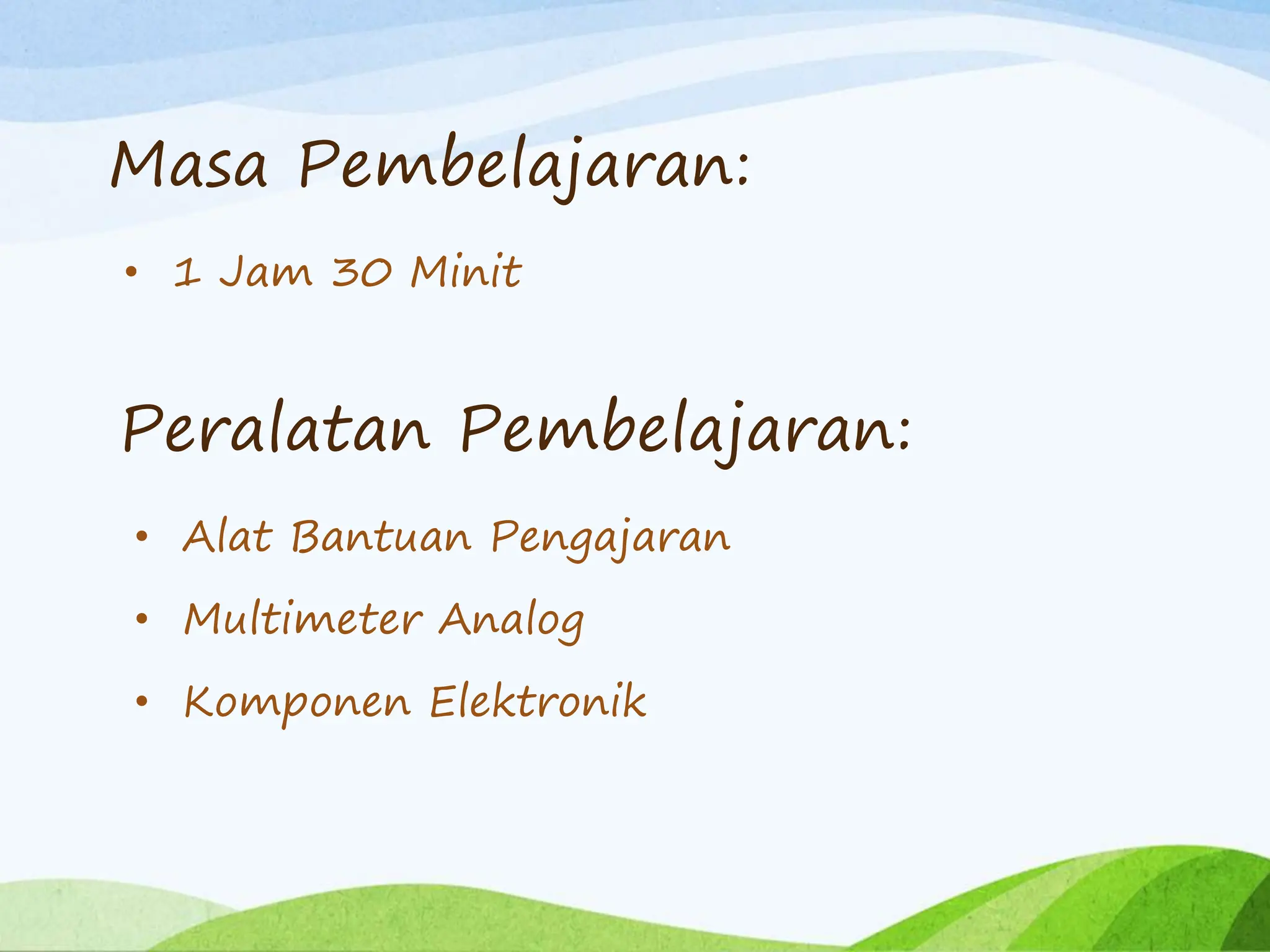 Masa Pembelajaran:

• 1 Jam 30 Minit

Peralatan Pembelajaran:

• Alat Bantuan Pengajaran
• Multimeter Analog
• Komponen Elektronik